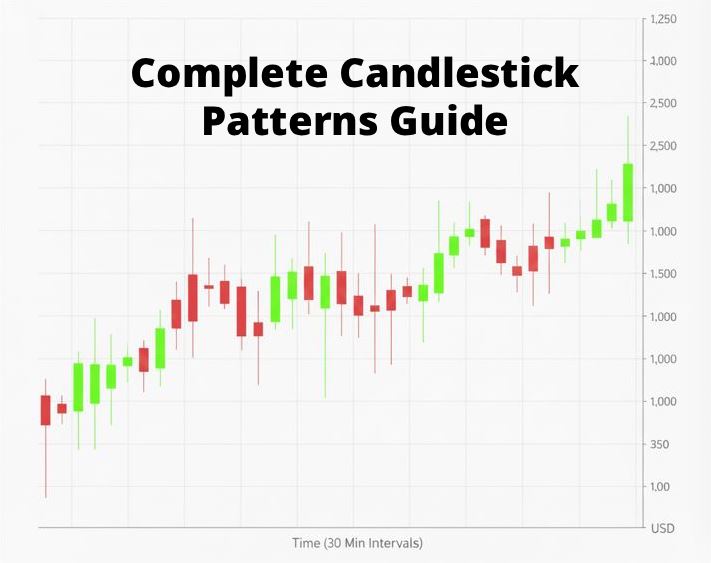 Complete Candlestick Patterns Guide

1,250
1,000
2,500
2,500
1,000
1,000
1,500
1,000
1,000
1,000
350
1,00
USD

Time (30 Min Intervals)